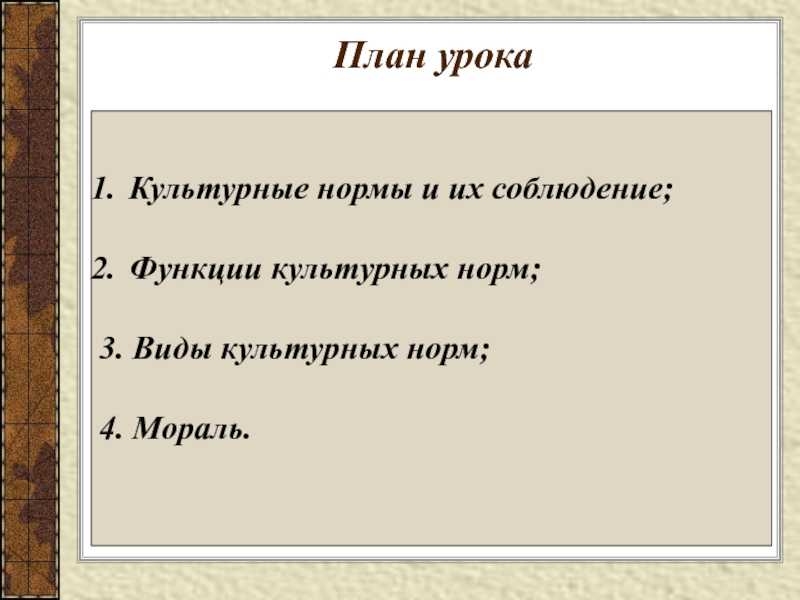 План урока

1. Культурные нормы и их соблюдение;

2. Функции культурных норм;

3. Виды культурных норм;

4. Мораль.